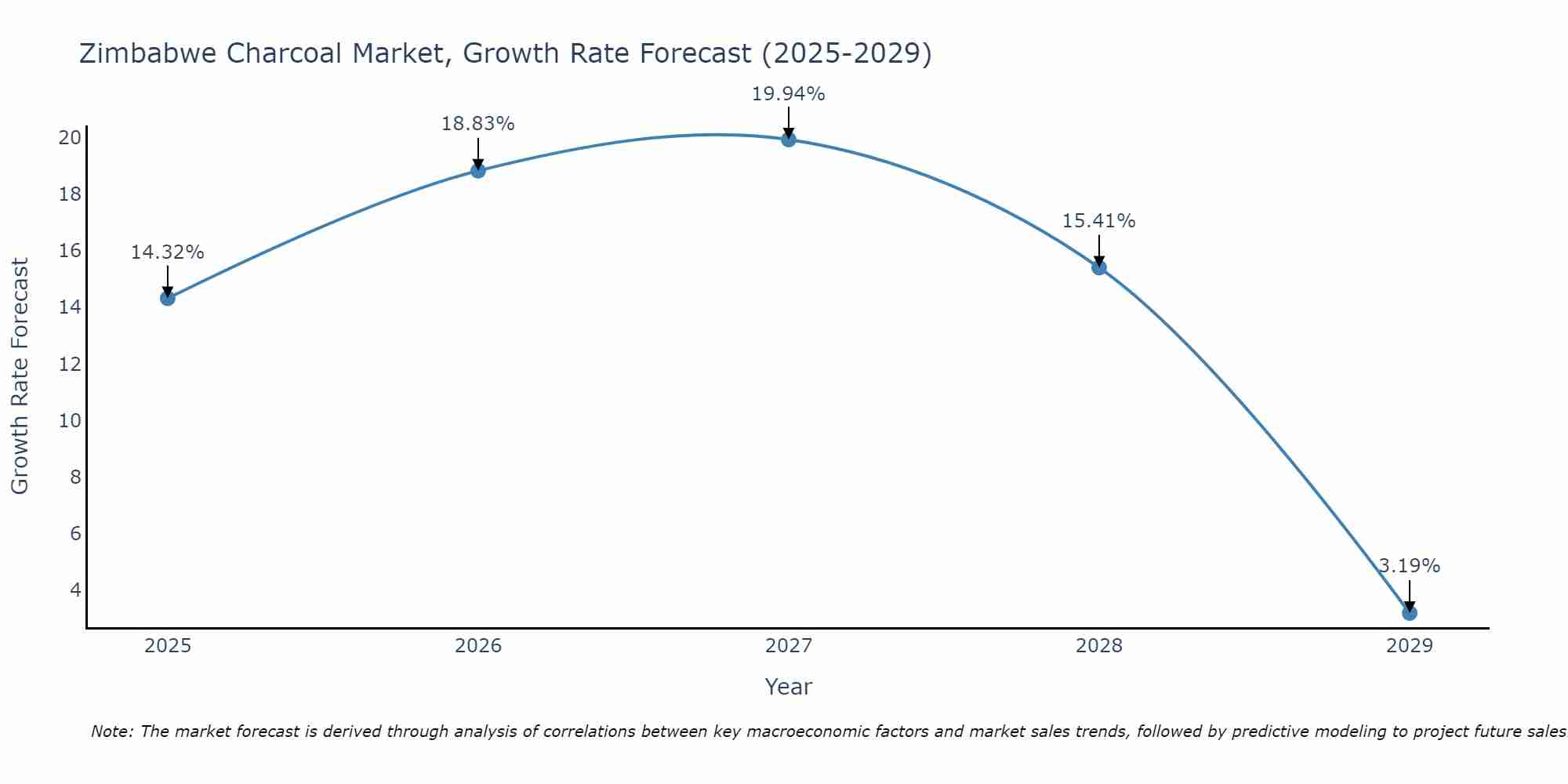 Zimbabwe Charcoal Market, Growth Rate Forecast (2025-2029)

Growth Rate Forecast

20
18
16
14
12
10
8
6
4

14.32%
18.83%
19.94%
15.41%
3.19%

2025
2026
2027
2028
2029

Year

Note: The market forecast is derived through analysis of correlations between key macroeconomic factors and market sales trends, followed by predictive modeling to project future sales